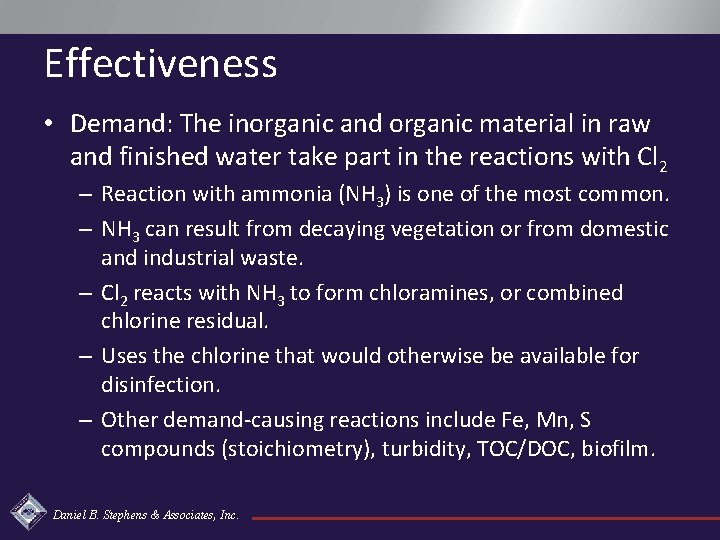 Effectiveness

• Demand: The inorganic and organic material in raw and finished water take part in the reactions with $Cl_2$

– Reaction with ammonia ($NH_3$) is one of the most common.

– $NH_3$ can result from decaying vegetation or from domestic and industrial waste.

– $Cl_2$ reacts with $NH_3$ to form chloramines, or combined chlorine residual.

– Uses the chlorine that would otherwise be available for disinfection.

– Other demand-causing reactions include Fe, Mn, S compounds (stoichiometry), turbidity, TOC/DOC, biofilm.

Daniel B. Stephens & Associates, Inc.